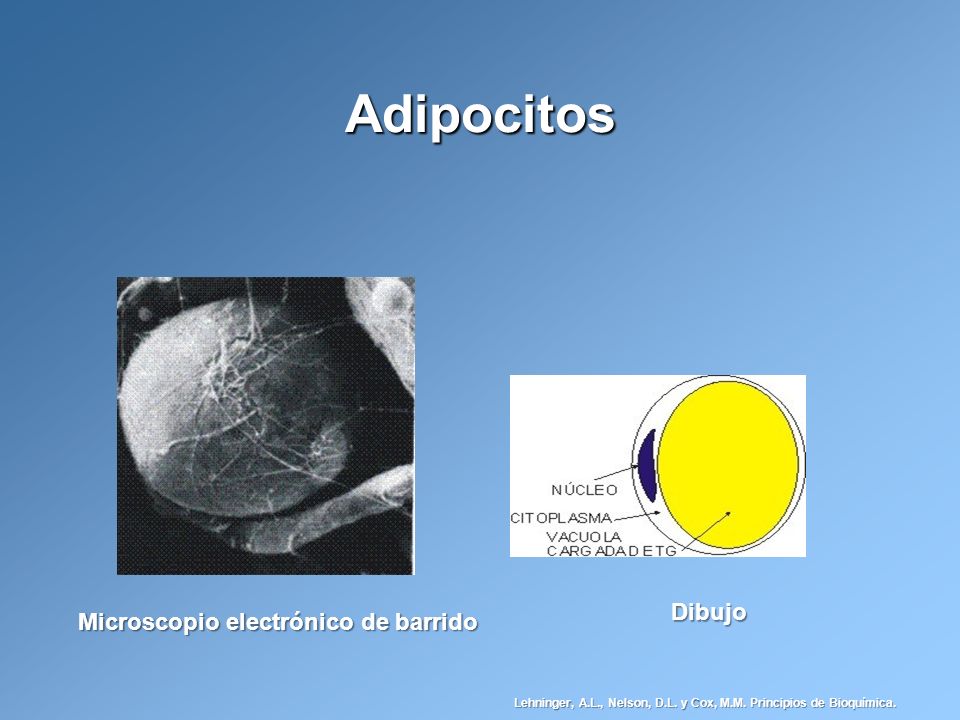 Adipocitos

NÚCLEO
CITOPLASMA
VACUOLA CARGADA DE TG

Microscopio electrónico de barrido

Dibujo

Lehninger, A.L., Nelson, D.L. y Cox, M.M. Principios de Bioquímica.